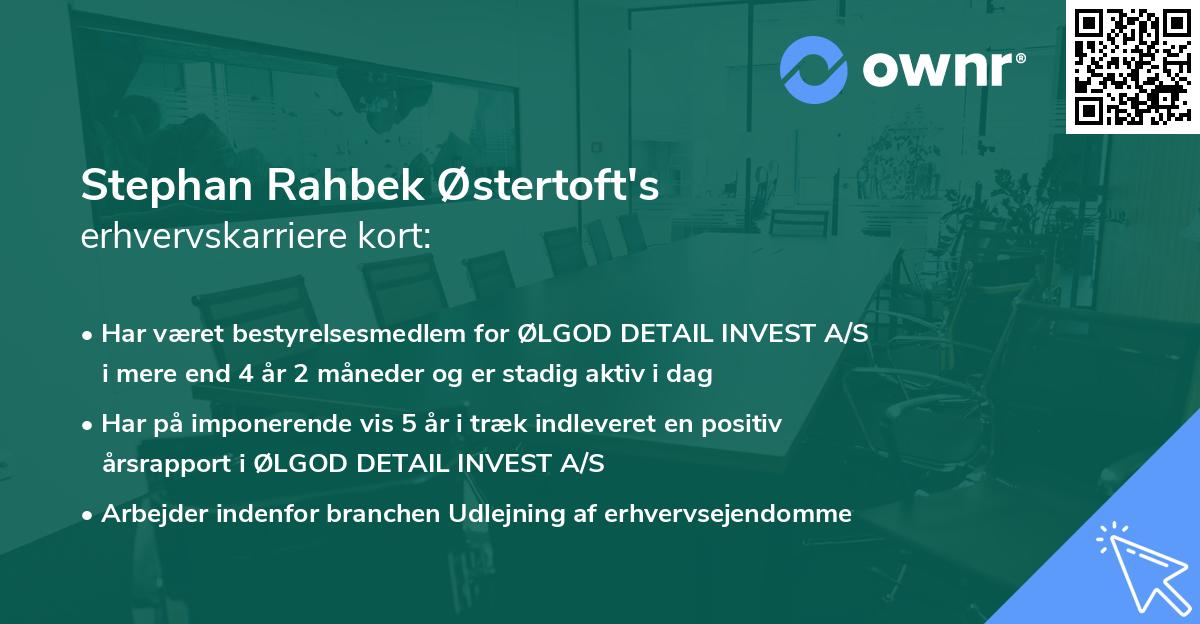 ownr®

Stephan Rahbek Østertoft's
erhvervskarriere kort:

• Har været bestyrelsesmedlem for ØLGOD DETAIL INVEST A/S i mere end 4 år 2 måneder og er stadig aktiv i dag

• Har på imponerende vis 5 år i træk indleveret en positiv årsrapport i ØLGOD DETAIL INVEST A/S

• Arbejder indenfor branchen Udlejning af erhvervsejendomme